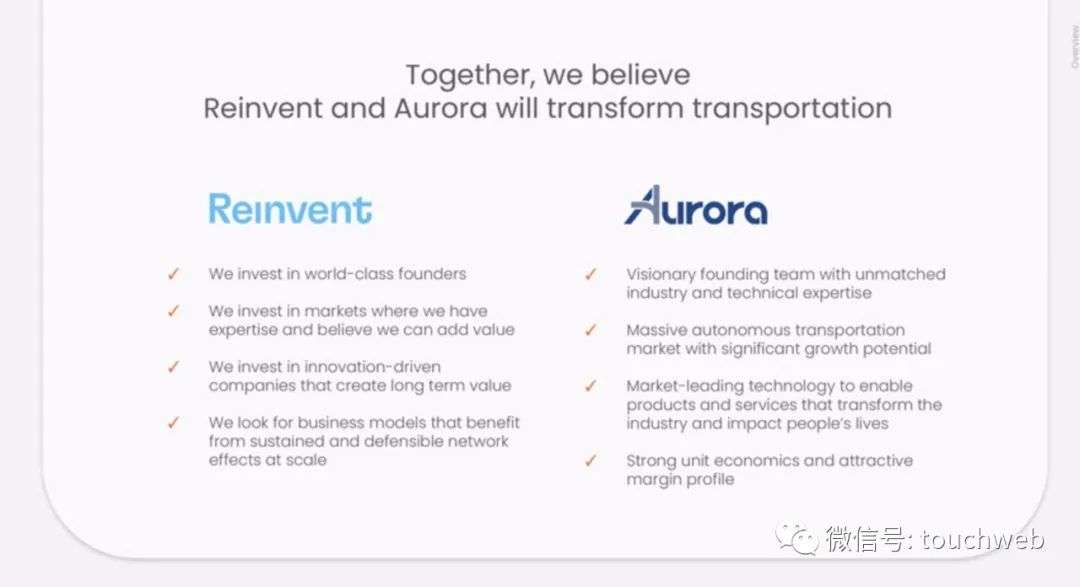 Overview

Together, we believe
Reinvent and Aurora will transform transportation

Reinvent

✓ We invest in world-class founders

✓ We invest in markets where we have expertise and believe we can add value

✓ We invest in innovation-driven companies that create long term value

✓ We look for business models that benefit from sustained and defensible network effects at scale

Aurora

✓ Visionary founding team with unmatched industry and technical expertise

✓ Massive autonomous transportation market with significant growth potential

✓ Market-leading technology to enable products and services that transform the industry and impact people's lives

✓ Strong unit economics and attractive margin profile

微信号: touchweb